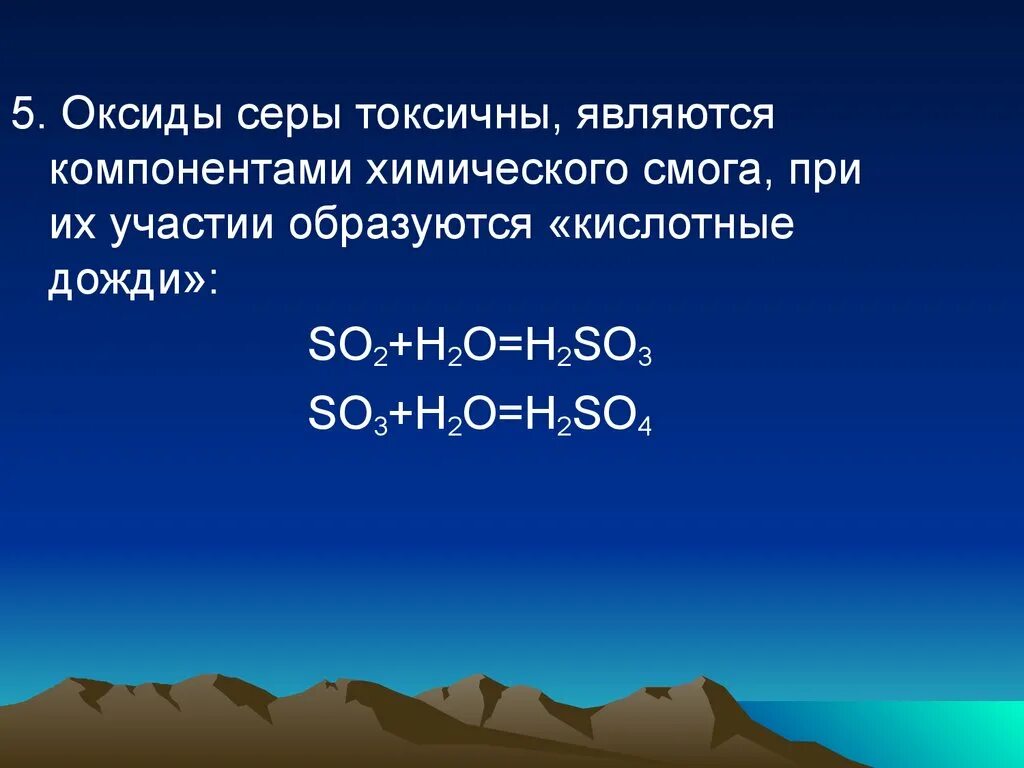 5. Оксиды серы токсичны, являются компонентами химического смога, при их участии образуются «кислотные дожди»:

$SO_2+H_2O=H_2SO_3$

$SO_3+H_2O=H_2SO_4$